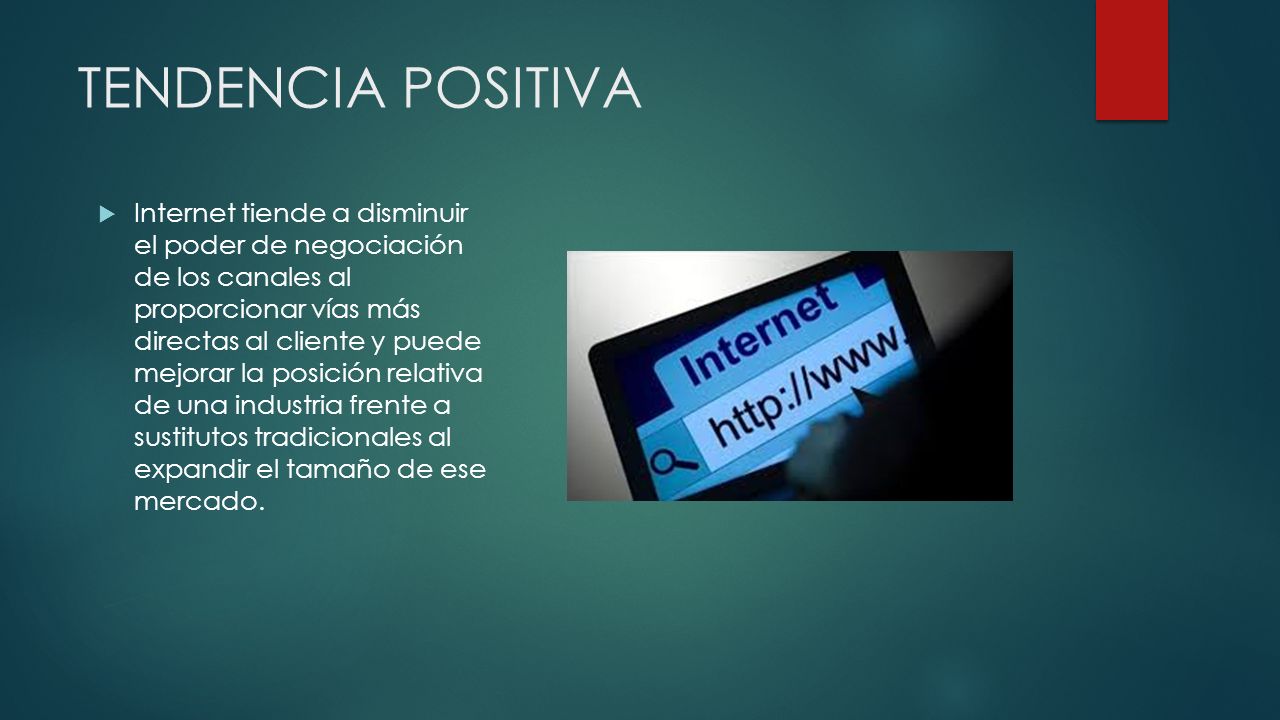 TENDENCIA POSITIVA

Internet tiende a disminuir el poder de negociación de los canales al proporcionar vías más directas al cliente y puede mejorar la posición relativa de una industria frente a sustitutos tradicionales al expandir el tamaño de ese mercado.

Internet

http://www.